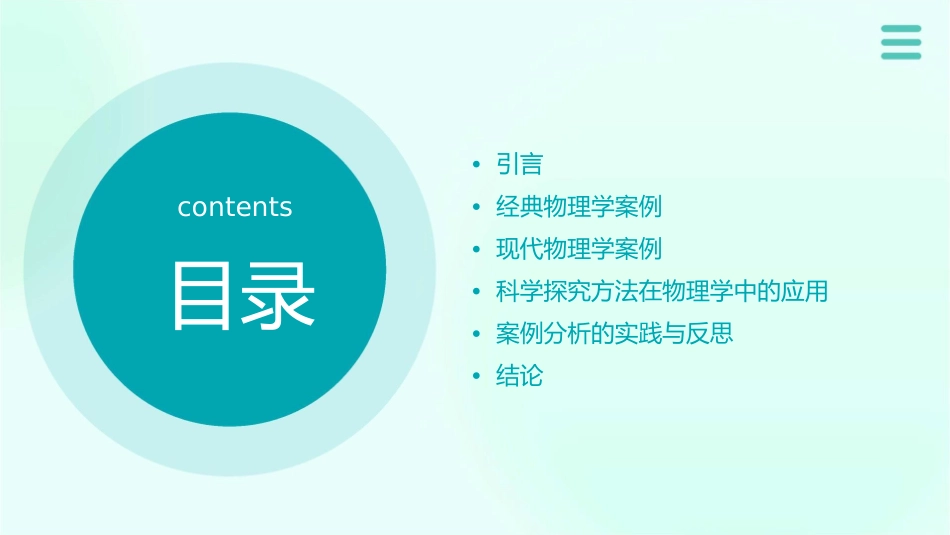 contents

目录

• 引言
• 经典物理学案例
• 现代物理学案例
• 科学探究方法在物理学中的应用
• 案例分析的实践与反思
• 结论